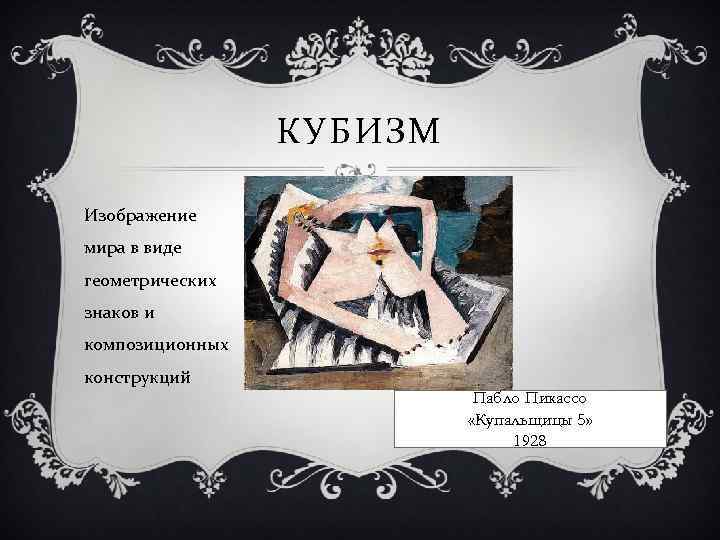 КУБИЗМ

Изображение мира в виде геометрических знаков и композиционных конструкций

Пабло Пикассо
«Купальщицы 5»
1928